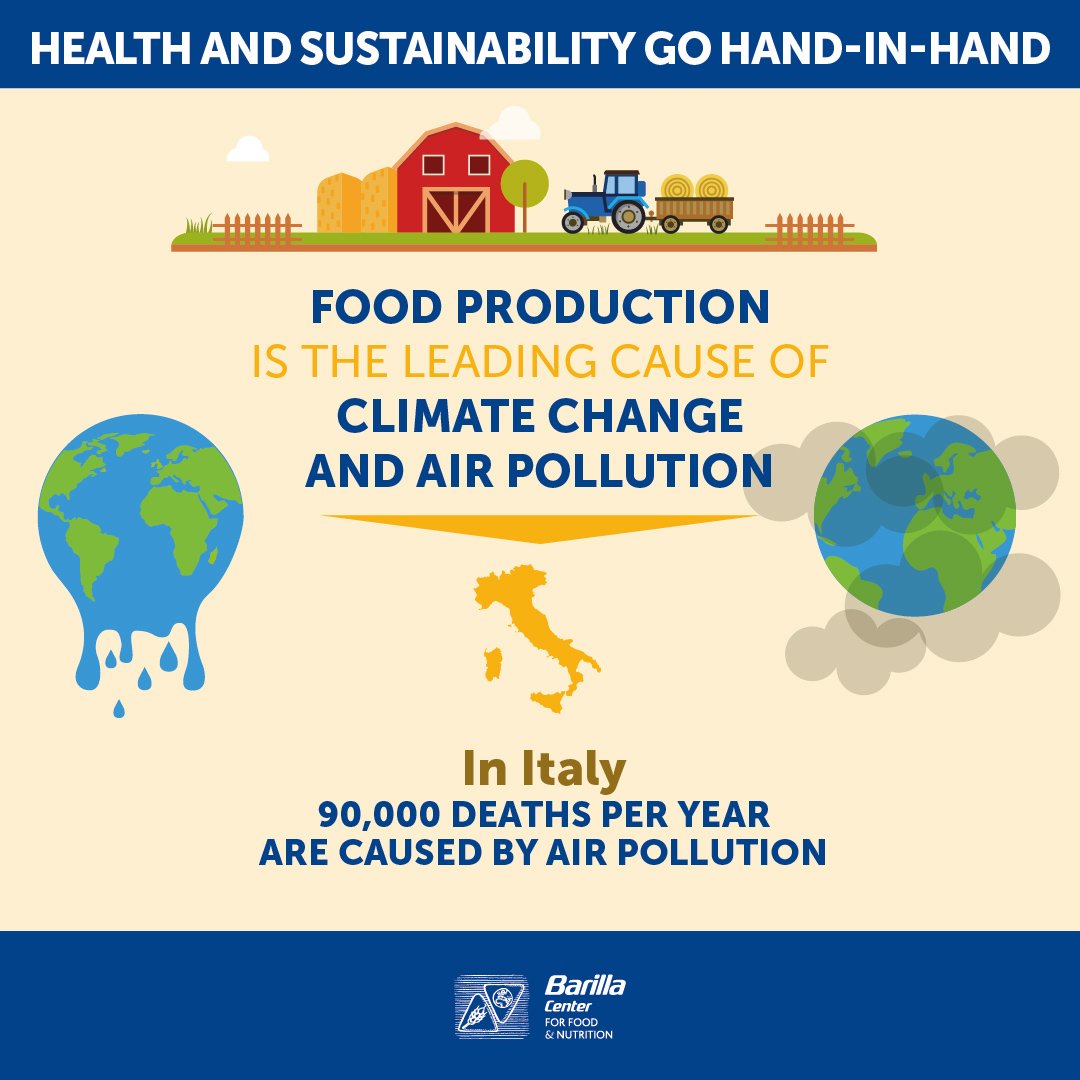 HEALTH AND SUSTAINABILITY GO HAND-IN-HAND

FOOD PRODUCTION IS THE LEADING CAUSE OF CLIMATE CHANGE AND AIR POLLUTION

In Italy
90,000 DEATHS PER YEAR ARE CAUSED BY AIR POLLUTION

Barilla Center FOR FOOD & NUTRITION